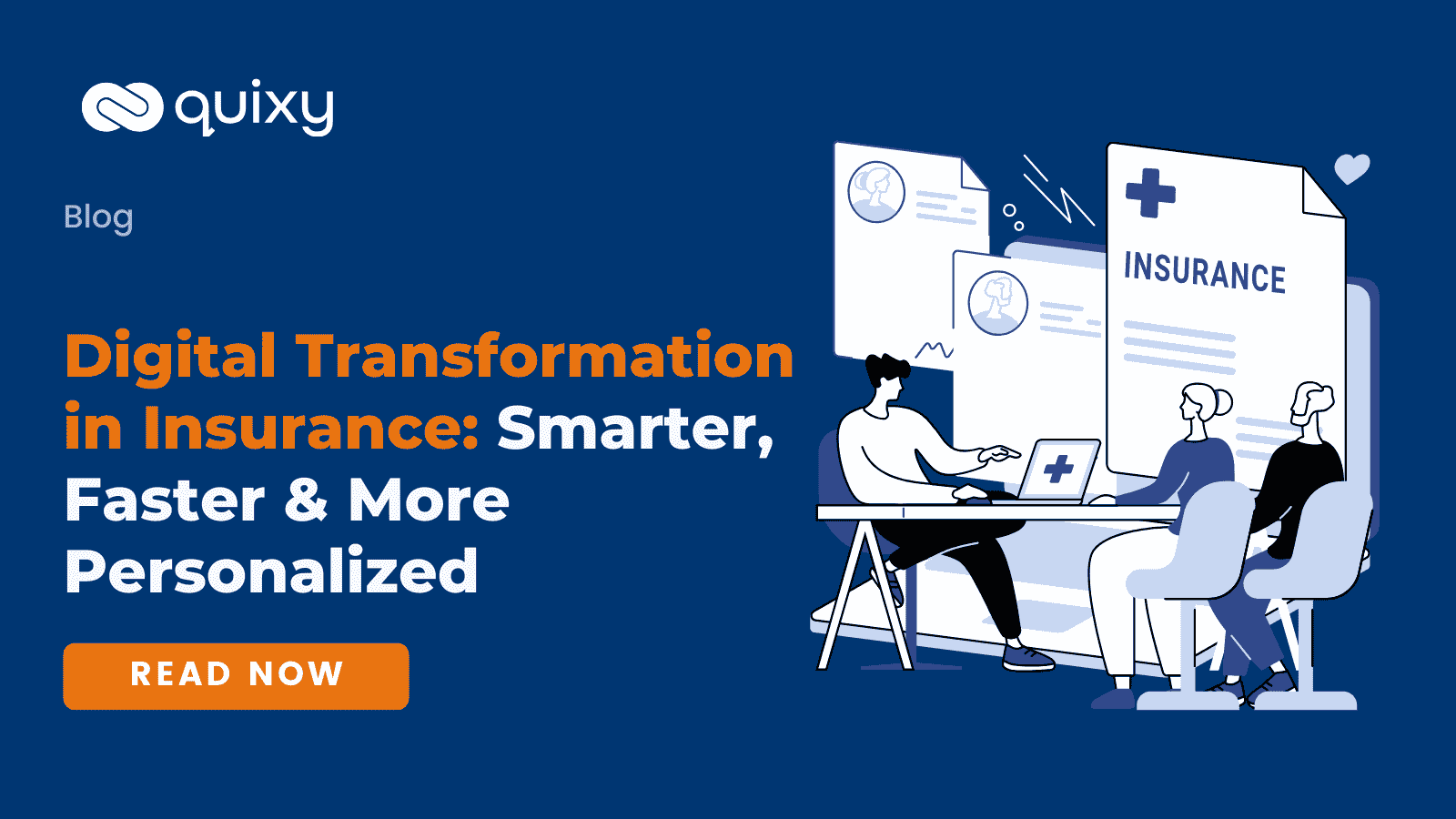 quixy

Blog

Digital Transformation in Insurance: Smarter, Faster & More Personalized

READ NOW

INSURANCE